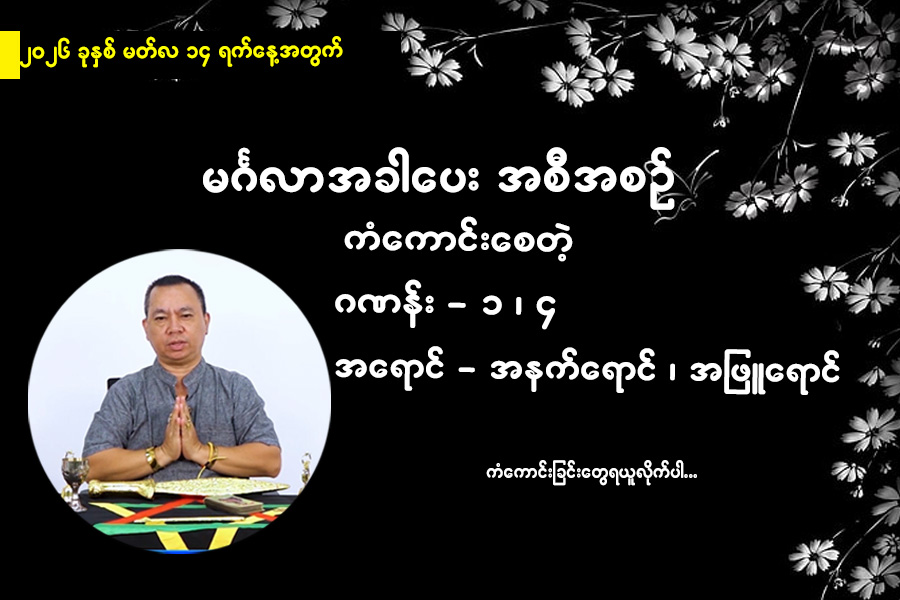 ၂၀၂၆ ခုနှစ် မတ်လ ၁၄ ရက်နေ့အတွက်

မင်္ဂလာအခါပေး အစီအစဉ်

ကံကောင်းစေတဲ့

ဂဏန်း – ၁ ၊ ၄

အရောင် – အနက်ရောင် ၊ အဖြူရောင်

ကံကောင်းခြင်းတွေရယူလိုက်ပါ...